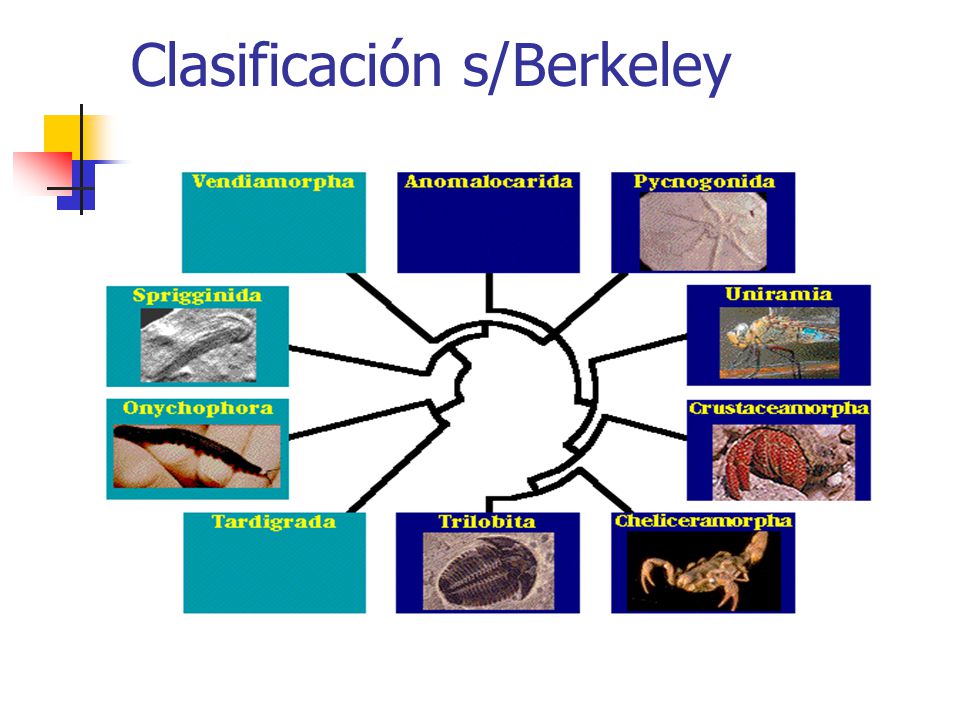 Clasificación s/Berkeley

Vendiamorpha

Anomalocarida

Pycnogonida

Sprigginida

Uniramia

Onychophora

Crustaceamorpha

Tardigrada

Trilobita

Cheliceramorpha